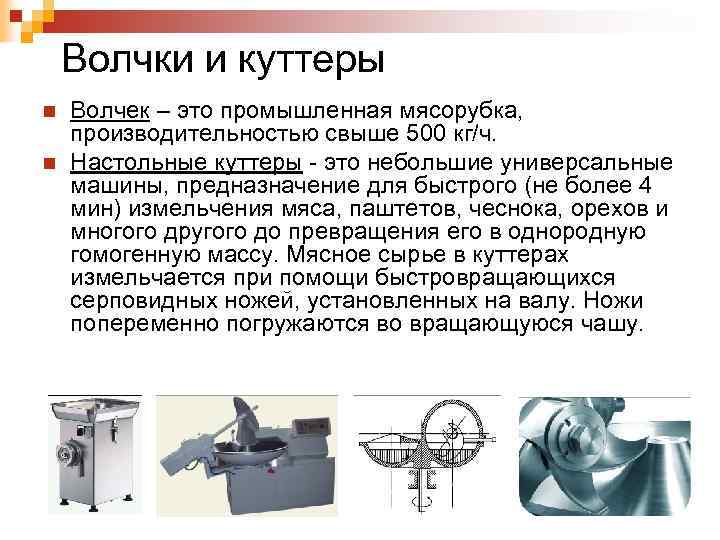 Волчки и куттеры

Волчек – это промышленная мясорубка, производительностью свыше 500 кг/ч.

Настольные куттеры - это небольшие универсальные машины, предназначение для быстрого (не более 4 мин) измельчения мяса, паштетов, чеснока, орехов и многого другого до превращения его в однородную гомогенную массу. Мясное сырье в куттерах измельчается при помощи быстровращающихся серповидных ножей, установленных на валу. Ножи попеременно погружаются во вращающуюся чашу.